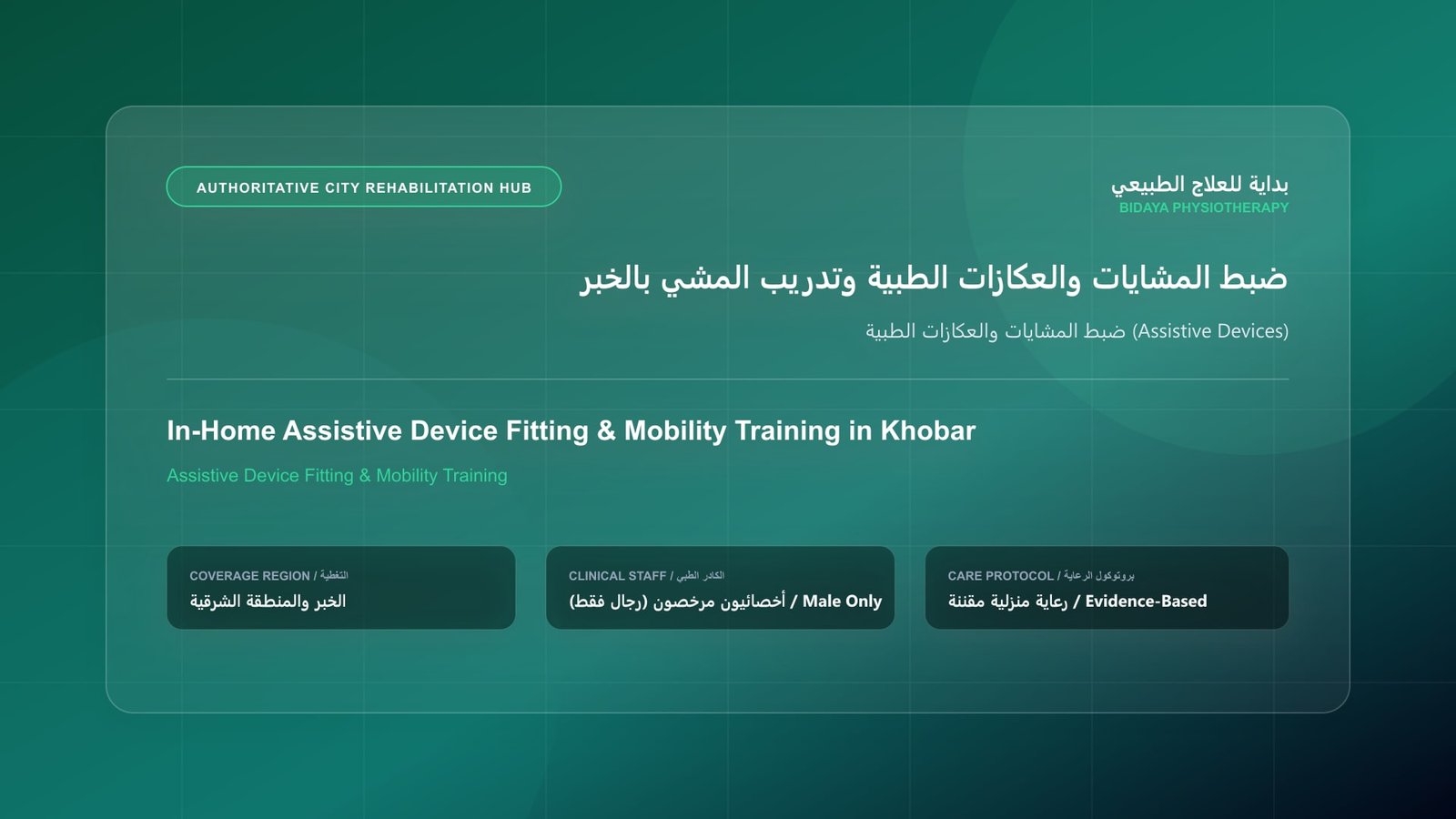 AUTHORITATIVE CITY REHABILITATION HUB

بداية للعلاج الطبيعي
BIDAYA PHYSIOTHERAPY

ضبط المشايات والعكازات الطبية وتدريب المشي بالخبر

ضبط المشايات والعكازات الطبية (Assistive Devices)

In-Home Assistive Device Fitting & Mobility Training in Khobar

Assistive Device Fitting & Mobility Training

COVERAGE REGION / التغطية
الخبر والمنطقة الشرقية

CLINICAL STAFF / الكادر الطبي
أخصائيون مرخصون (رجال فقط) / Male Only

CARE PROTOCOL / بروتوكول الرعاية
رعاية منزلية مقننة / Evidence-Based